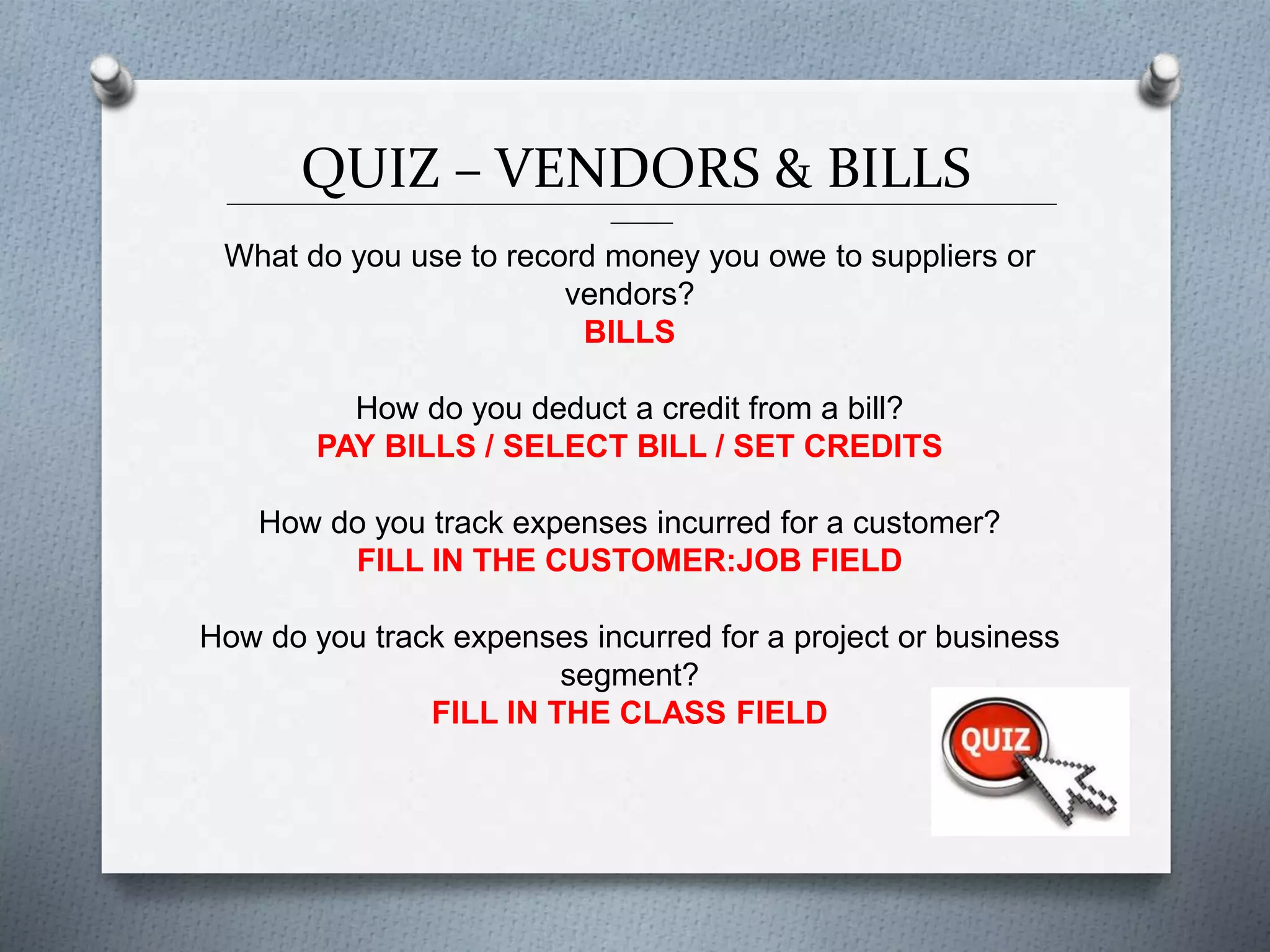 QUIZ – VENDORS & BILLS

What do you use to record money you owe to suppliers or vendors?
BILLS

How do you deduct a credit from a bill?
PAY BILLS / SELECT BILL / SET CREDITS

How do you track expenses incurred for a customer?
FILL IN THE CUSTOMER:JOB FIELD

How do you track expenses incurred for a project or business segment?
FILL IN THE CLASS FIELD

QUIZ